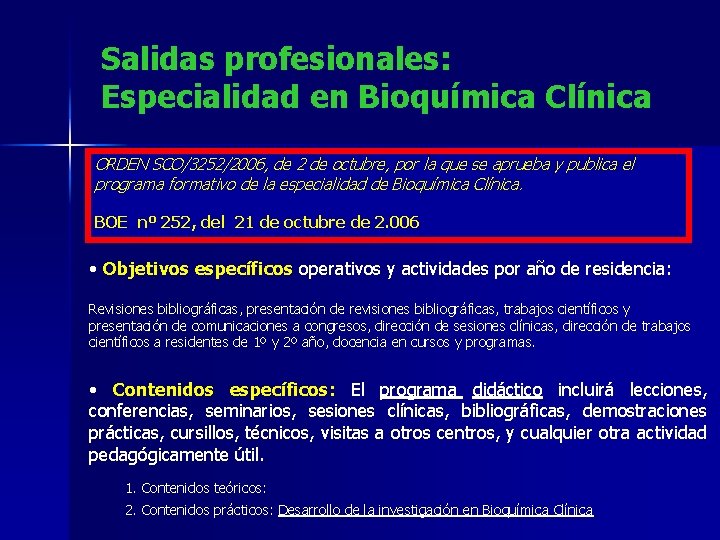 Salidas profesionales:
Especialidad en Bioquímica Clínica

ORDEN SCO/3252/2006, de 2 de octubre, por la que se aprueba y publica el programa formativo de la especialidad de Bioquímica Clínica.

BOE nº 252, del 21 de octubre de 2.006

• Objetivos específicos operativos y actividades por año de residencia:

Revisiones bibliográficas, presentación de revisiones bibliográficas, trabajos científicos y presentación de comunicaciones a congresos, dirección de sesiones clínicas, dirección de trabajos científicos a residentes de 1º y 2º año, docencia en cursos y programas.

• Contenidos específicos: El programa didáctico incluirá lecciones, conferencias, seminarios, sesiones clínicas, bibliográficas, demostraciones prácticas, cursillos, técnicos, visitas a otros centros, y cualquier otra actividad pedagógicamente útil.

1. Contenidos teóricos:
2. Contenidos prácticos: Desarrollo de la investigación en Bioquímica Clínica